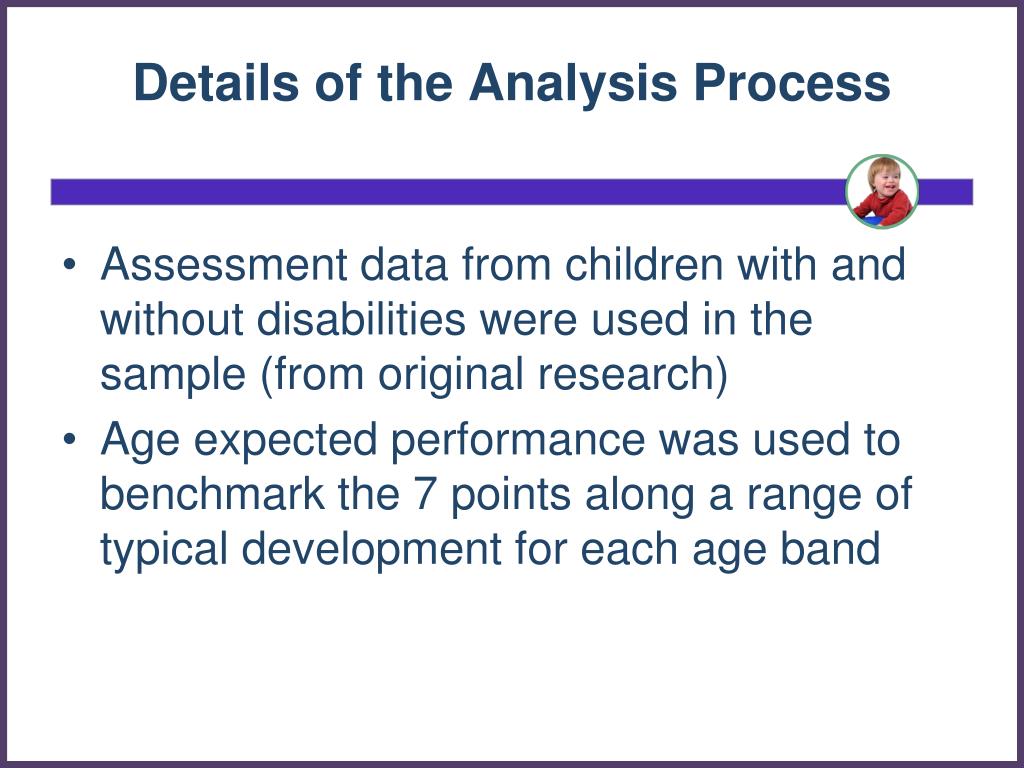 Details of the Analysis Process

• Assessment data from children with and without disabilities were used in the sample (from original research)

• Age expected performance was used to benchmark the 7 points along a range of typical development for each age band